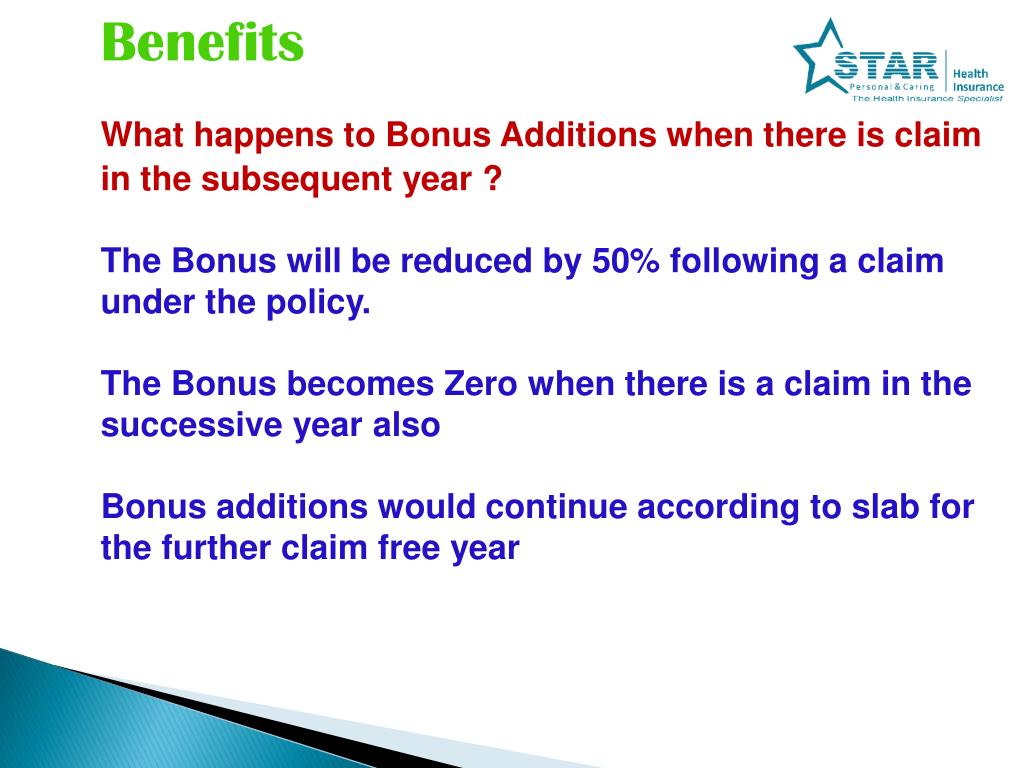 Benefits

STAR Personal & Caring Health Insurance The Health Insurance Specialist

What happens to Bonus Additions when there is claim in the subsequent year ?

The Bonus will be reduced by 50% following a claim under the policy.

The Bonus becomes Zero when there is a claim in the successive year also

Bonus additions would continue according to slab for the further claim free year